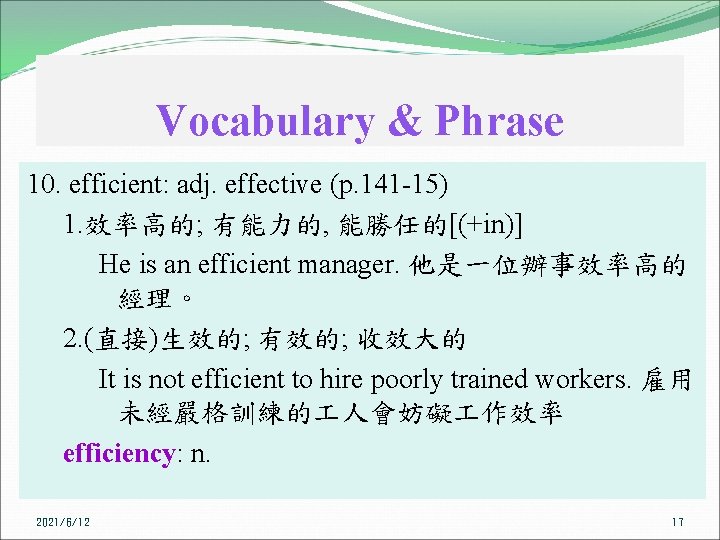 Vocabulary & Phrase

10. efficient: adj. effective (p.141-15)

1.效率高的; 有能力的, 能勝任的[(+in)]

He is an efficient manager. 他是一位辦事效率高的經理。

2.(直接)生效的; 有效的; 收效大的

It is not efficient to hire poorly trained workers. 雇用未經嚴格訓練的工人會妨礙工作效率

efficiency: n.

2021/6/12

17